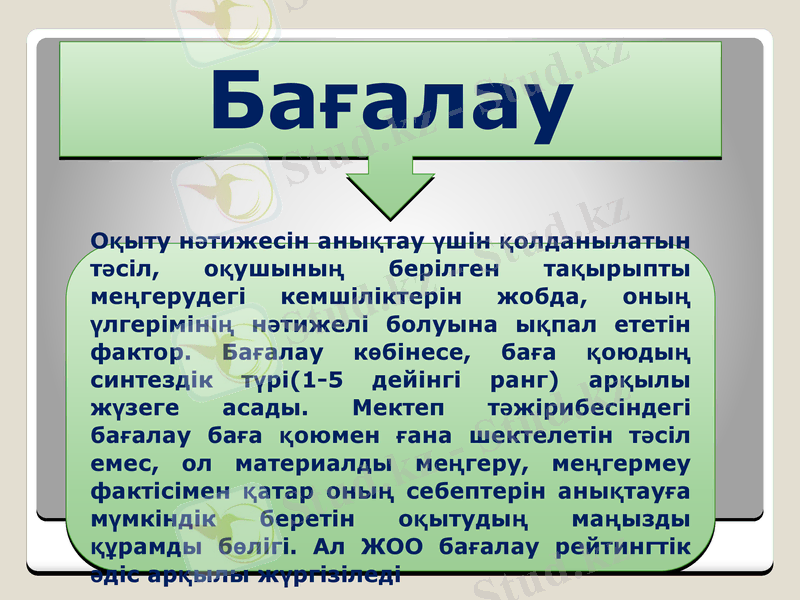 Бағалау

Оқыту нәтижесін анықтау үшін қолданылатын тәсіл, оқушының берілген тақырыпты меңгерудегі кемшіліктерін жобда, оның үлгерімінің нәтижелі болуына ықпал ететін фактор. Бағалау көбінесе, баға қоюдың синтездік түрі(1-5 дейінгі ранг) арқылы жүзеге асады. Мектеп тәжірибесіндегі бағалау баға қоюмен ғана шектелетін тәсіл емес, ол материалды меңгеру, меңгермеу фактісімен қатар оның себептерін анықтауға мүмкіндік беретін оқытудың маңызды құрамды бөлігі. Ал ЖОО бағалау рейтингтік әдіс арқылы жүргізіледі

Stud.kz